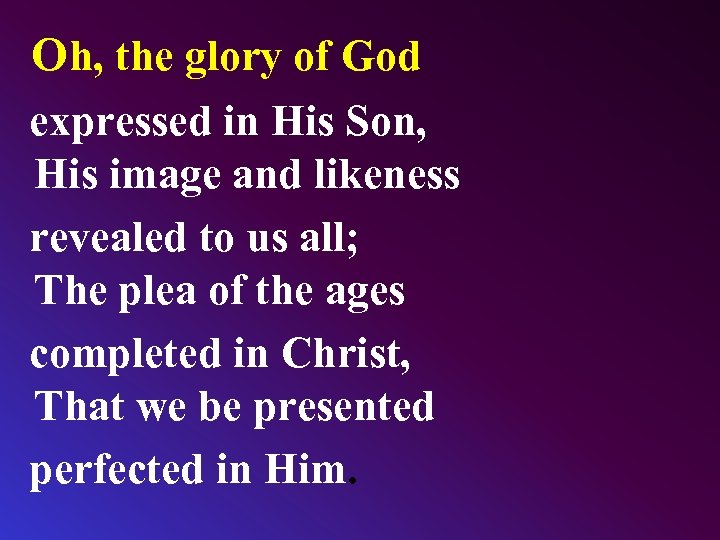 Oh, the glory of God

expressed in His Son,
His image and likeness

revealed to us all;
The plea of the ages

completed in Christ,
That we be presented

perfected in Him.